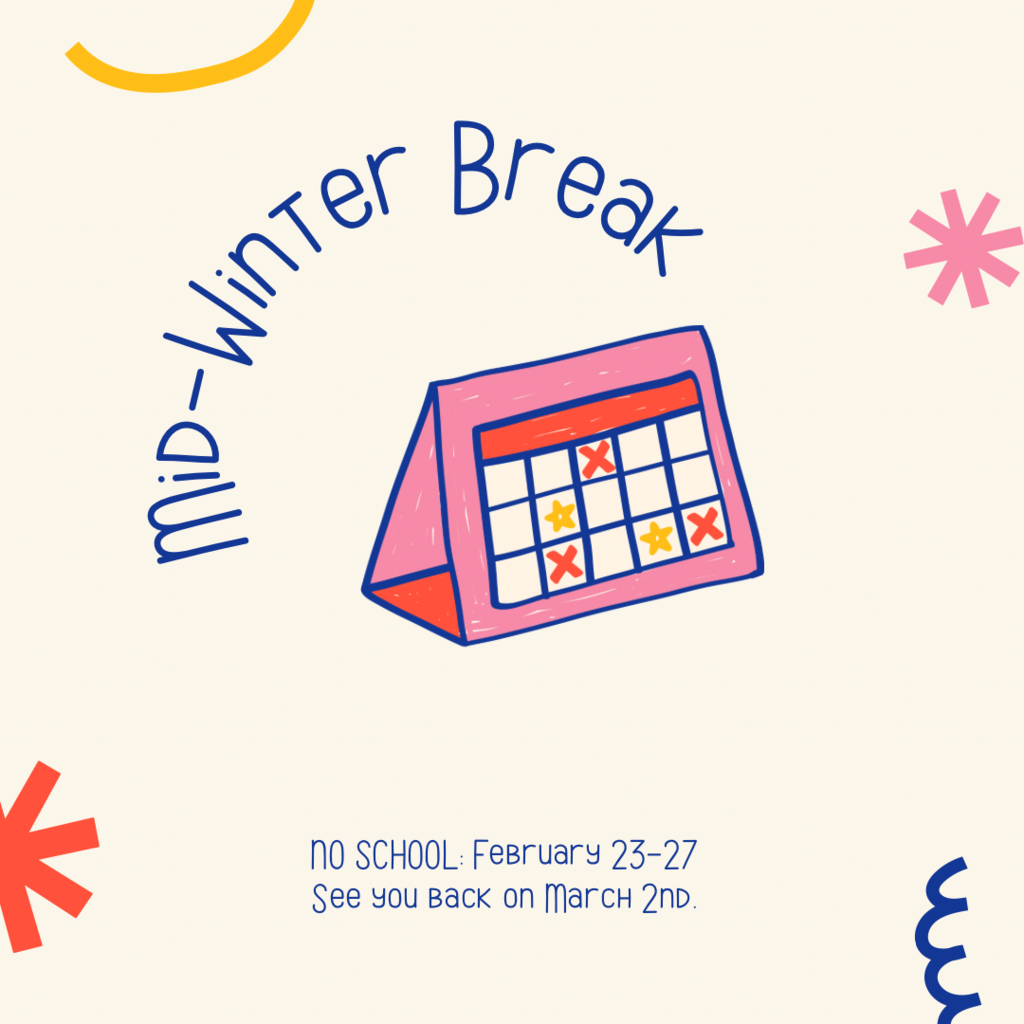 Mid-Winter Break

NO SCHOOL: February 23-27
See you back on March 2nd.